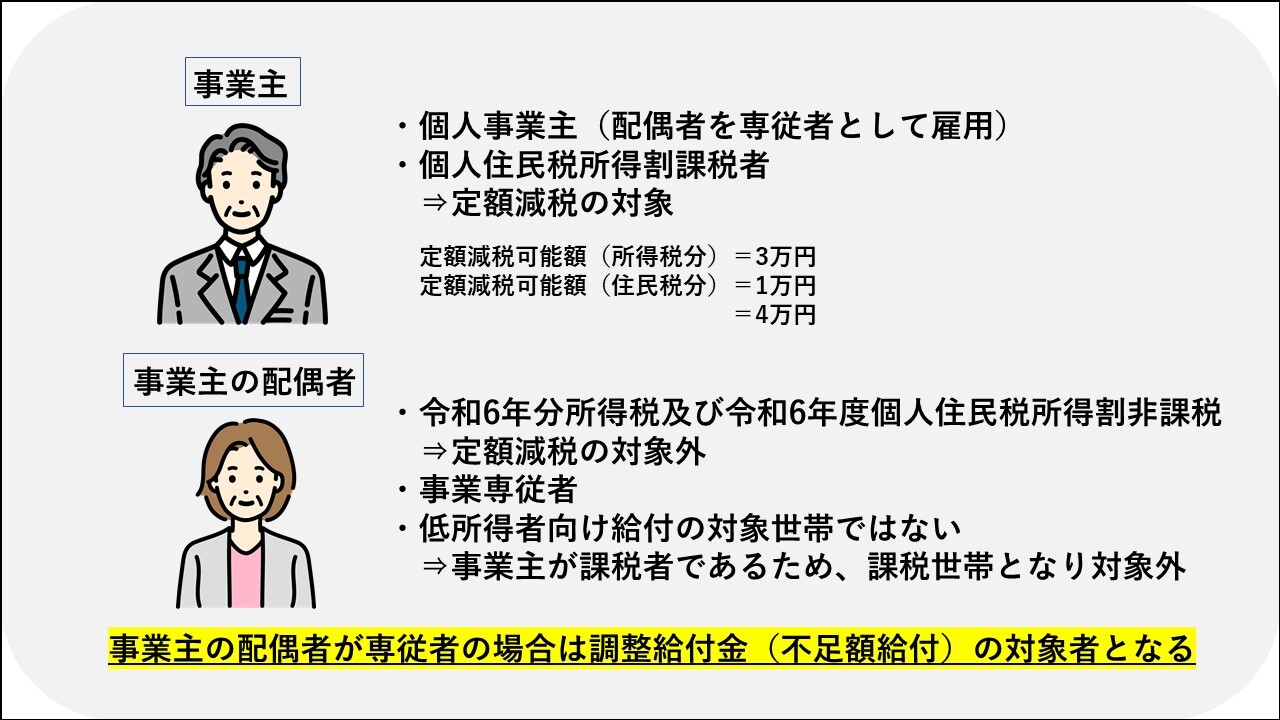 事業主

・個人事業主（配偶者を専従者として雇用）
・個人住民税所得割課税者
⇒定額減税の対象

定額減税可能額（所得税分）＝3万円
定額減税可能額（住民税分）＝1万円
＝4万円

事業主の配偶者

・令和6年分所得税及び令和6年度個人住民税所得割非課税
⇒定額減税の対象外
・事業専従者
・低所得者向け給付の対象世帯ではない
⇒事業主が課税者であるため、課税世帯となり対象外

事業主の配偶者が専従者の場合は調整給付金（不足額給付）の対象者となる